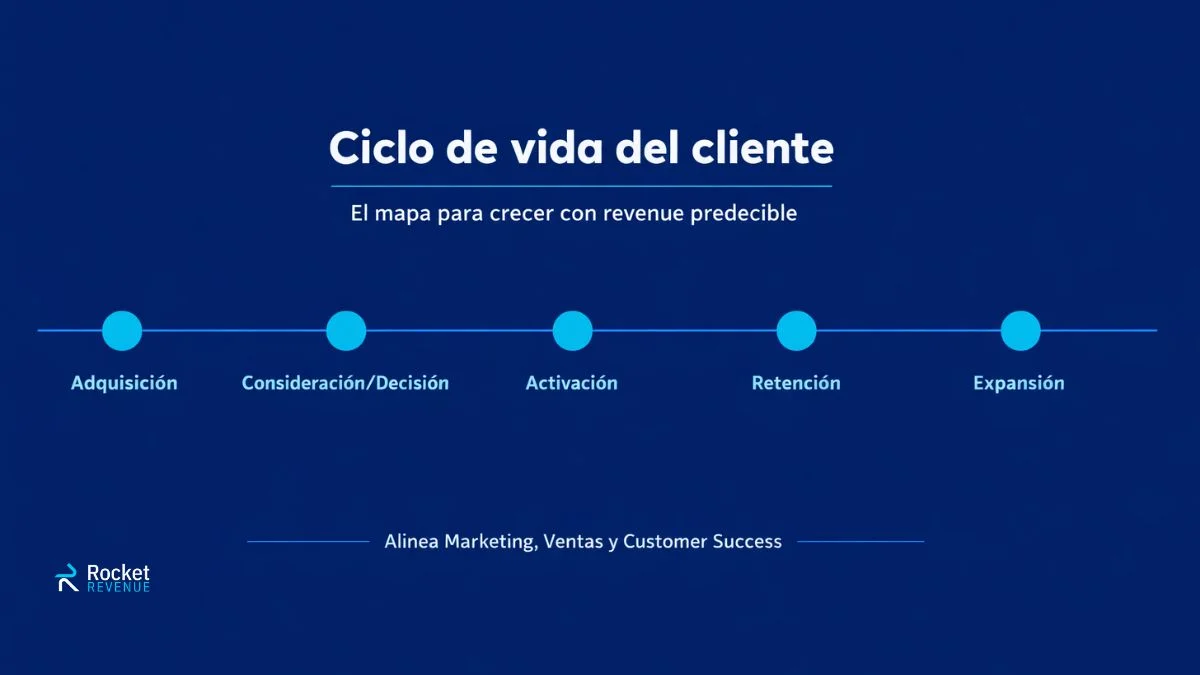 Ciclo de vida del cliente

El mapa para crecer con revenue predecible

Adquisición

Consideración/Decisión

Activación

Retención

Expansión

Alinea Marketing, Ventas y Customer Success

Rocket
REVENUE